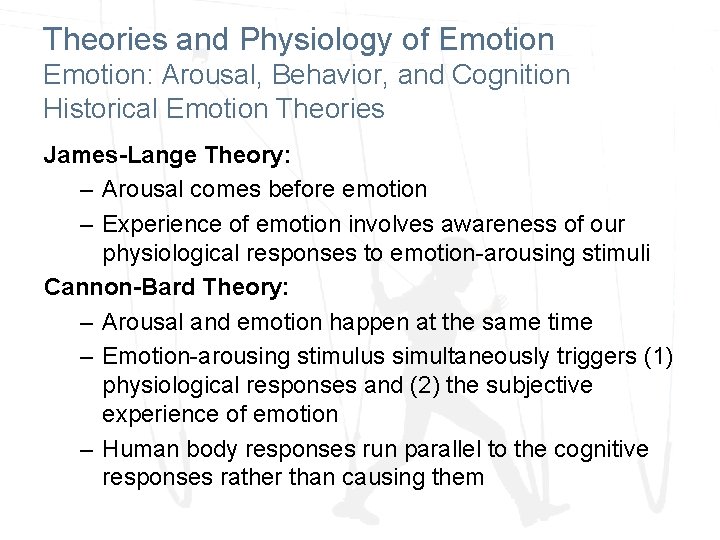 Theories and Physiology of Emotion
Emotion: Arousal, Behavior, and Cognition
Historical Emotion Theories

James-Lange Theory:
– Arousal comes before emotion
– Experience of emotion involves awareness of our physiological responses to emotion-arousing stimuli

Cannon-Bard Theory:
– Arousal and emotion happen at the same time
– Emotion-arousing stimulus simultaneously triggers (1) physiological responses and (2) the subjective experience of emotion
– Human body responses run parallel to the cognitive responses rather than causing them